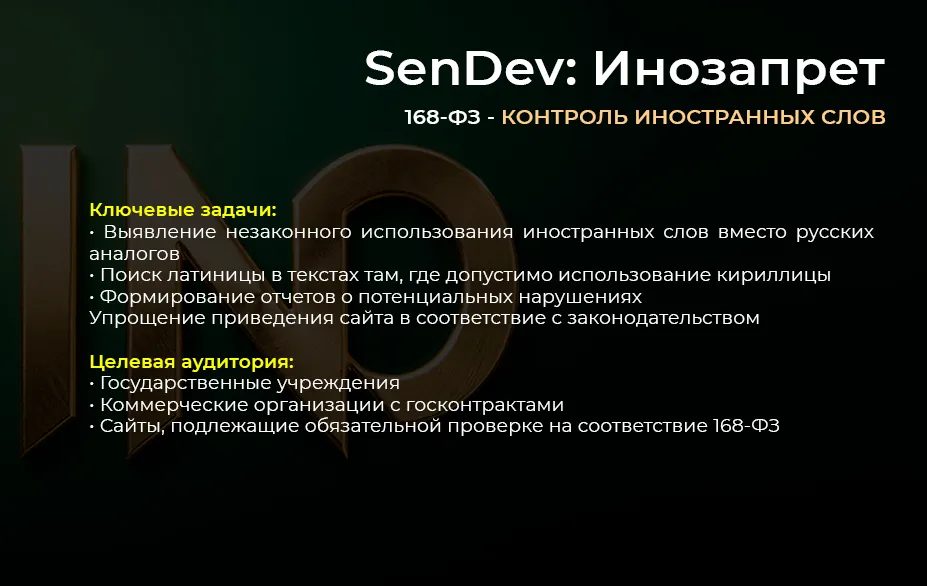 SenDev: Инозапрет

168-ФЗ - КОНТРОЛЬ ИНОСТРАННЫХ СЛОВ

INO

Ключевые задачи:
• Выявление незаконного использования иностранных слов вместо русских аналогов
• Поиск латиницы в текстах там, где допустимо использование кириллицы
• Формирование отчетов о потенциальных нарушениях
Упрощение приведения сайта в соответствие с законодательством

Целевая аудитория:
• Государственные учреждения
• Коммерческие организации с госконтрактами
• Сайты, подлежащие обязательной проверке на соответствие 168-ФЗ